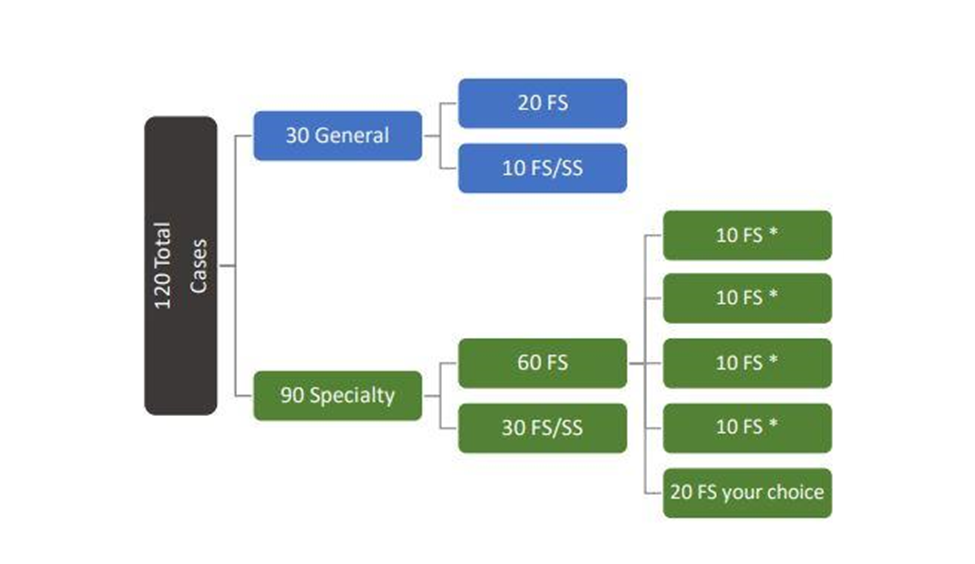 120 Total Cases

30 General

20 FS

10 FS/SS

90 Specialty

60 FS

30 FS/SS

10 FS *

10 FS *

10 FS *

10 FS *

20 FS your choice